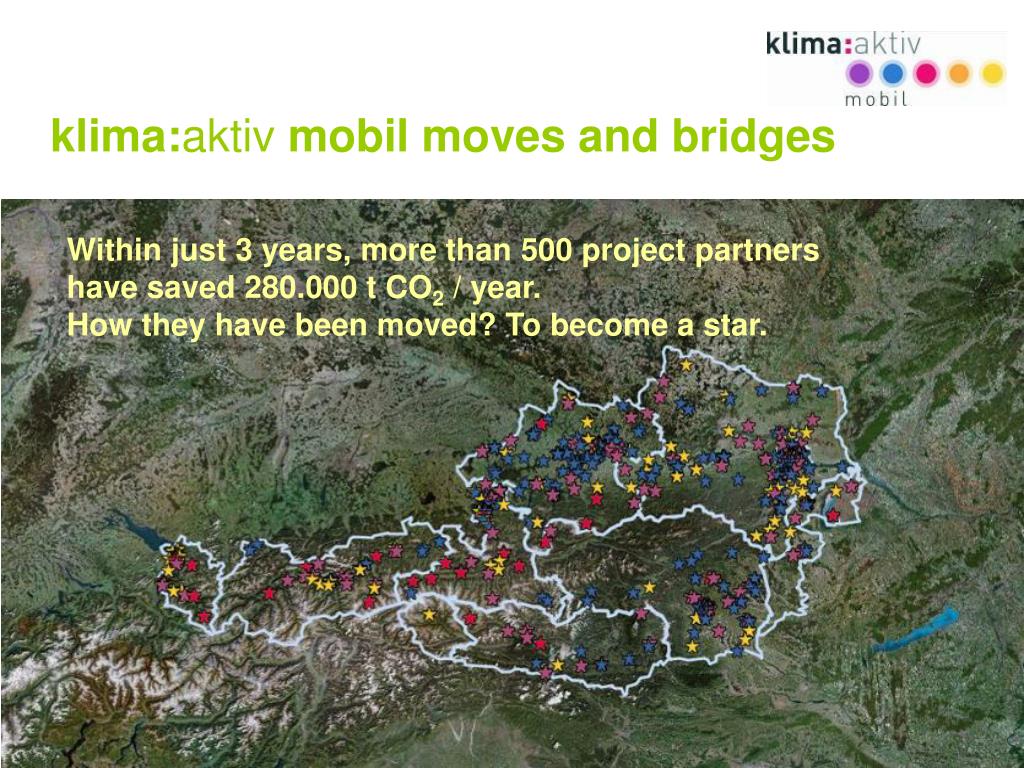 klima:aktiv
mobil

klima:aktiv mobil moves and bridges

Within just 3 years, more than 500 project partners have saved 280.000 t $CO_2$ / year.
How they have been moved? To become a star.